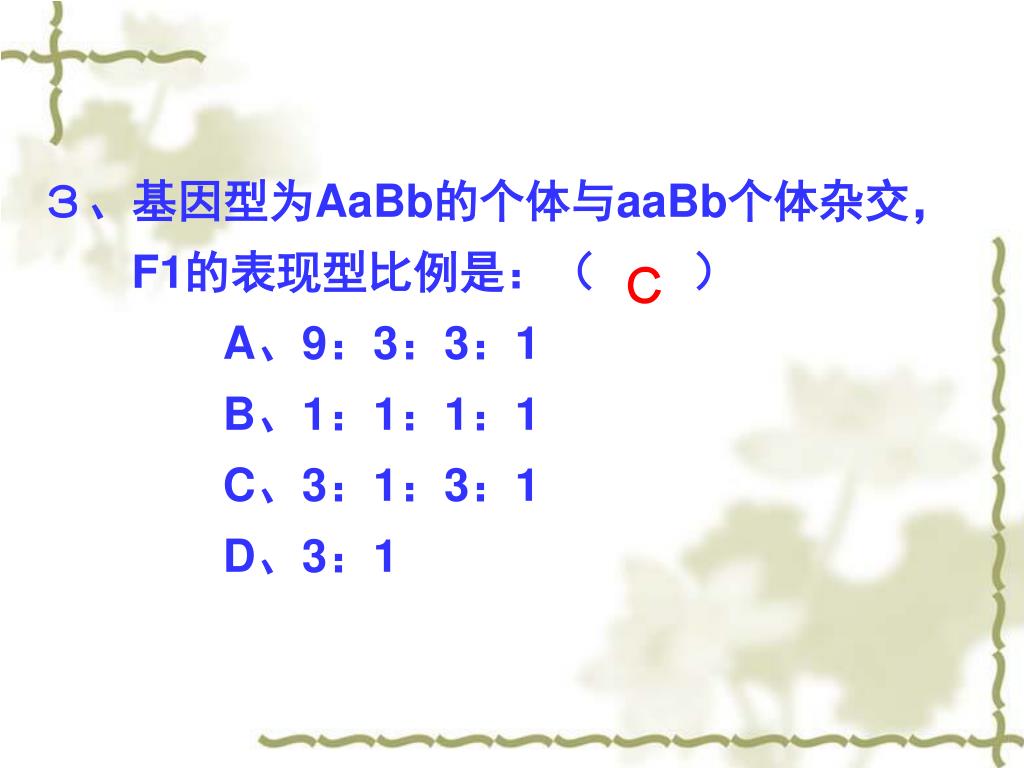 ３、基因型为AaBb的个体与aaBb个体杂交，F1的表现型比例是：（ C ）

A、9：3：3：1

B、1：1：1：1

C、3：1：3：1

D、3：1